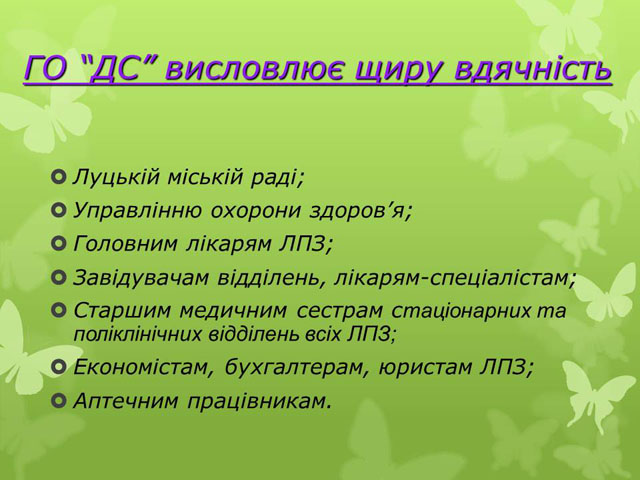 ГО “ДС” висловлює щиру вдячність

Луцькій міській раді;
Управлінню охорони здоров’я;
Головним лікарям ЛПЗ;
Завідувачам відділень, лікарям-спеціалістам;
Старшим медичним сестрам стаціонарних та поліклінічних відділень всіх ЛПЗ;
Економістам, бухгалтерам, юристам ЛПЗ;
Аптечним працівникам.